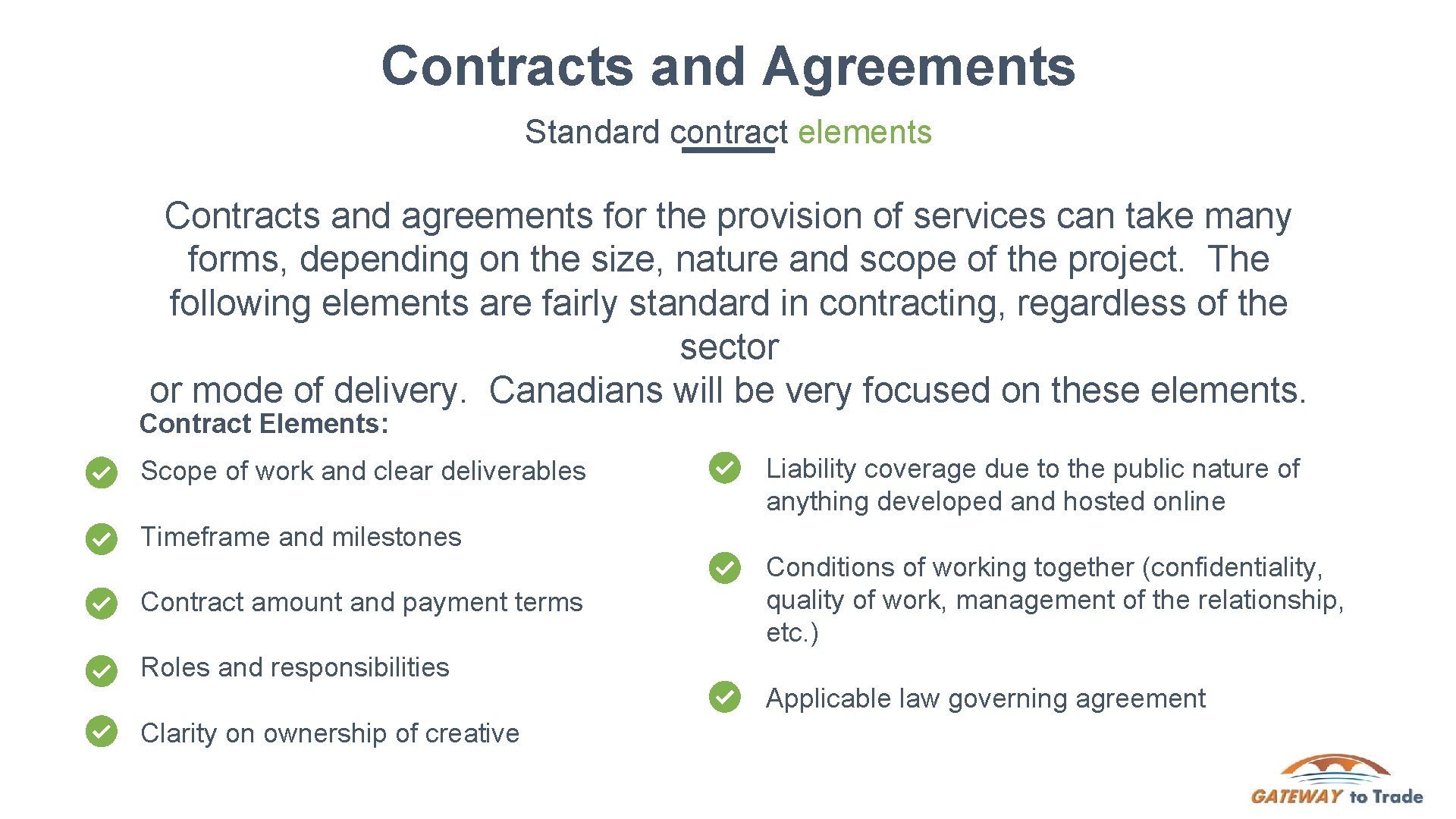 Contracts and Agreements

Standard contract elements

Contracts and agreements for the provision of services can take many forms, depending on the size, nature and scope of the project. The following elements are fairly standard in contracting, regardless of the sector
or mode of delivery. Canadians will be very focused on these elements.

Contract Elements:

Scope of work and clear deliverables

Timeframe and milestones

Contract amount and payment terms

Roles and responsibilities

Clarity on ownership of creative

Liability coverage due to the public nature of anything developed and hosted online

Conditions of working together (confidentiality, quality of work, management of the relationship, etc.)

Applicable law governing agreement

GATEWAY to Trade